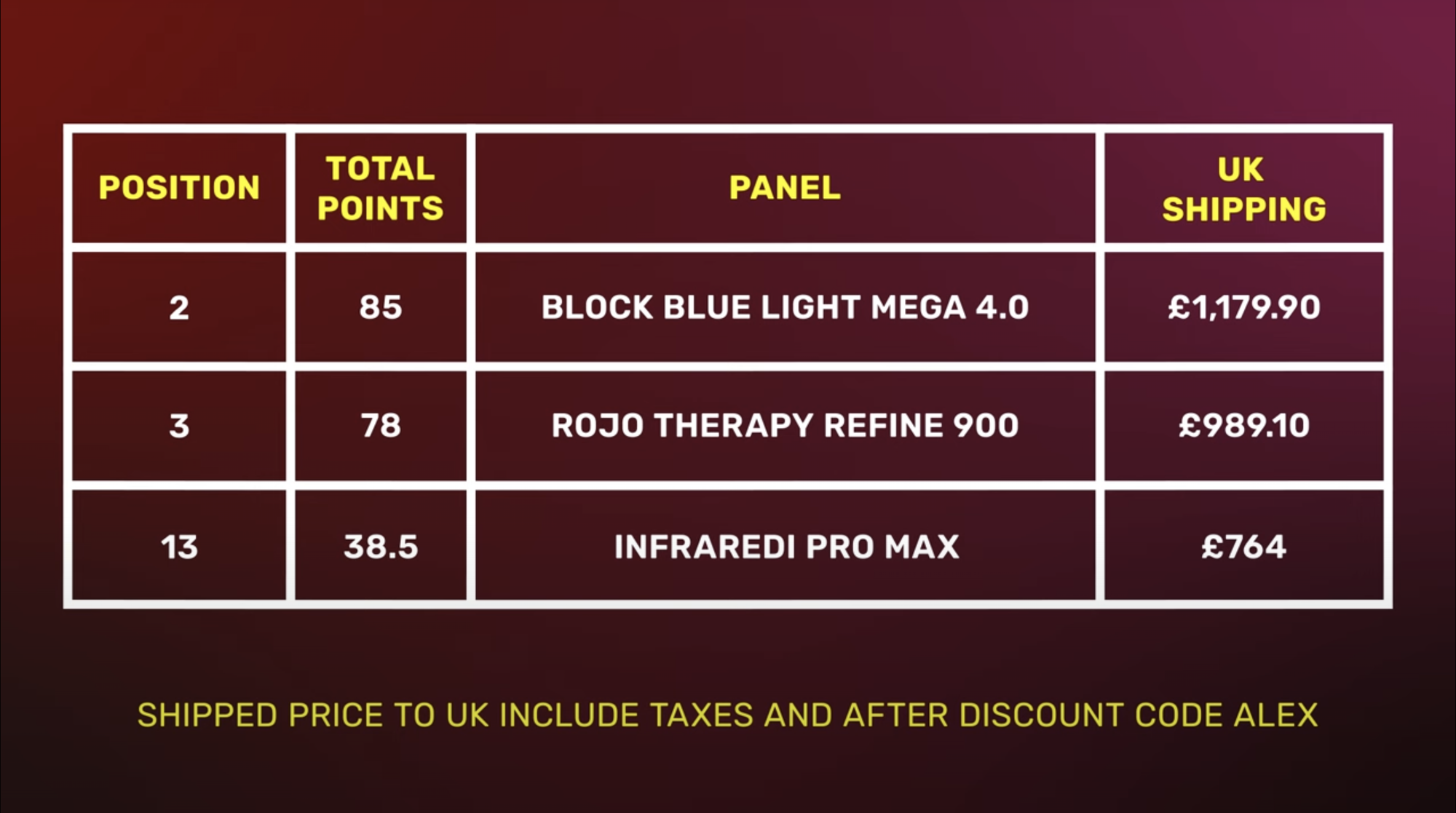 | POSITION | TOTAL POINTS | PANEL | UK SHIPPING |
|---|---|---|---|
| 2 | 85 | BLOCK BLUE LIGHT MEGA 4.0 | £1,179.90 |
| 3 | 78 | ROJO THERAPY REFINE 900 | £989.10 |
| 13 | 38.5 | INFRAREDI PRO MAX | £764 |

SHIPPED PRICE TO UK INCLUDE TAXES AND AFTER DISCOUNT CODE ALEX